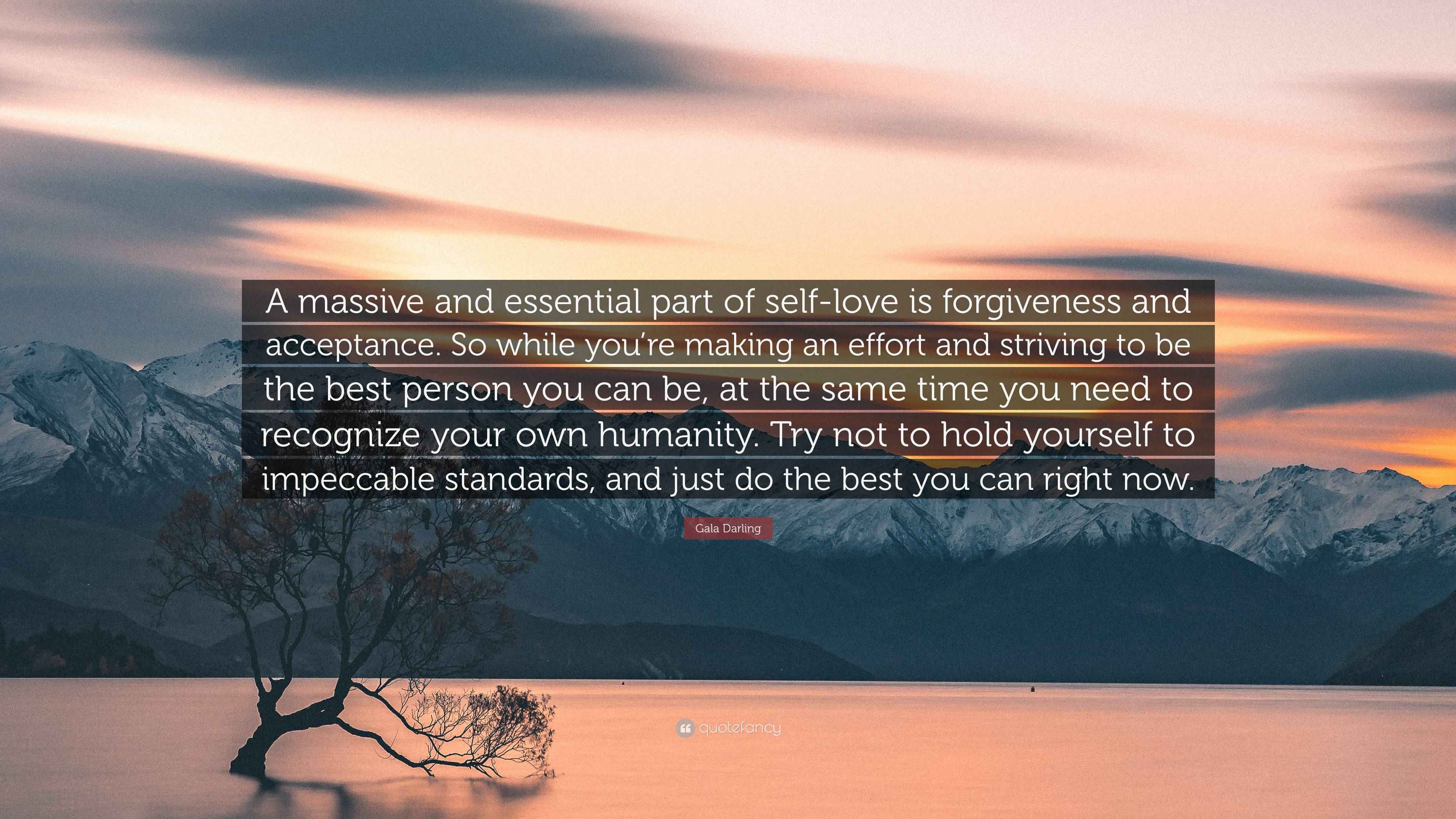 A massive and essential part of self-love is forgiveness and acceptance. So while you're making an effort and striving to be the best person you can be, at the same time you need to recognize your own humanity. Try not to hold yourself to impeccable standards, and just do the best you can right now.

Gala Darling

quotefancy